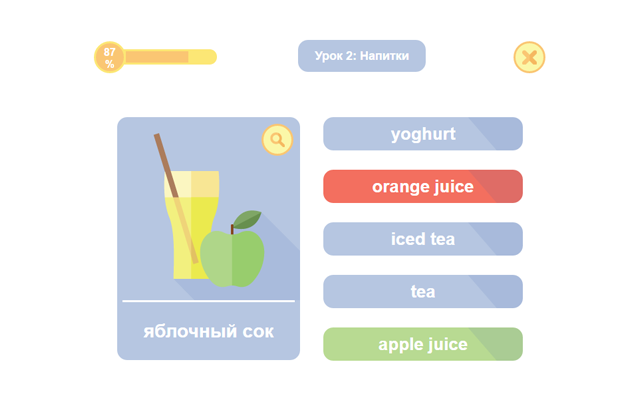 87 %

Урок 2: Напитки

яблочный сок

yoghurt

orange juice

iced tea

tea

apple juice